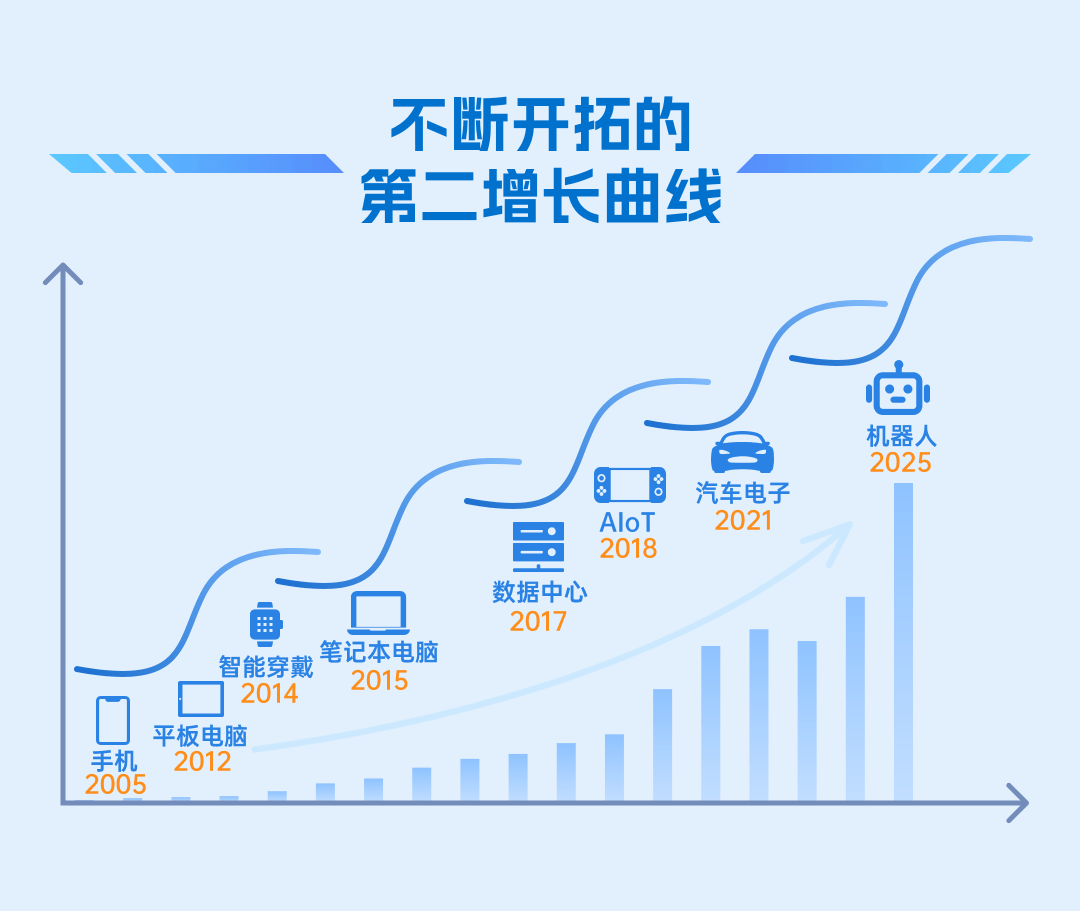 不断开拓的
第二增长曲线

手机
2005

平板电脑
2012

智能穿戴
2014

笔记本电脑
2015

数据中心
2017

AIoT
2018

汽车电子
2021

机器人
2025